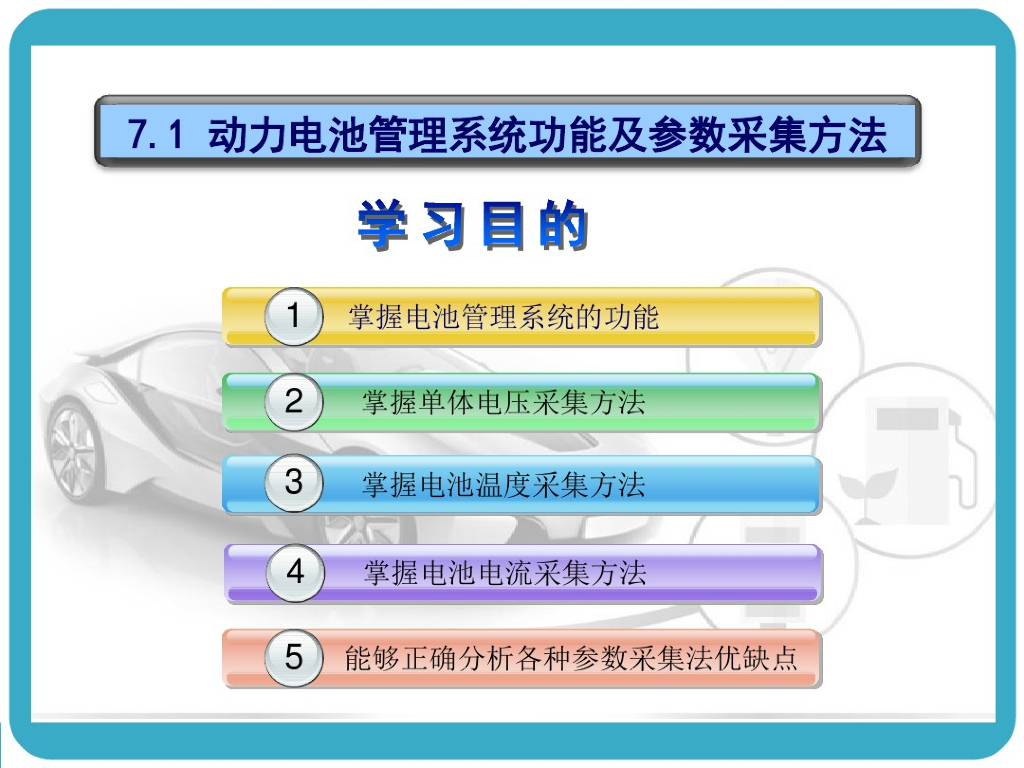 7.1 动力电池管理系统功能及参数采集方法

学习目的

1 掌握电池管理系统的功能

2 掌握单体电压采集方法

3 掌握电池温度采集方法

4 掌握电池电流采集方法

5 能够正确分析各种参数采集法优缺点